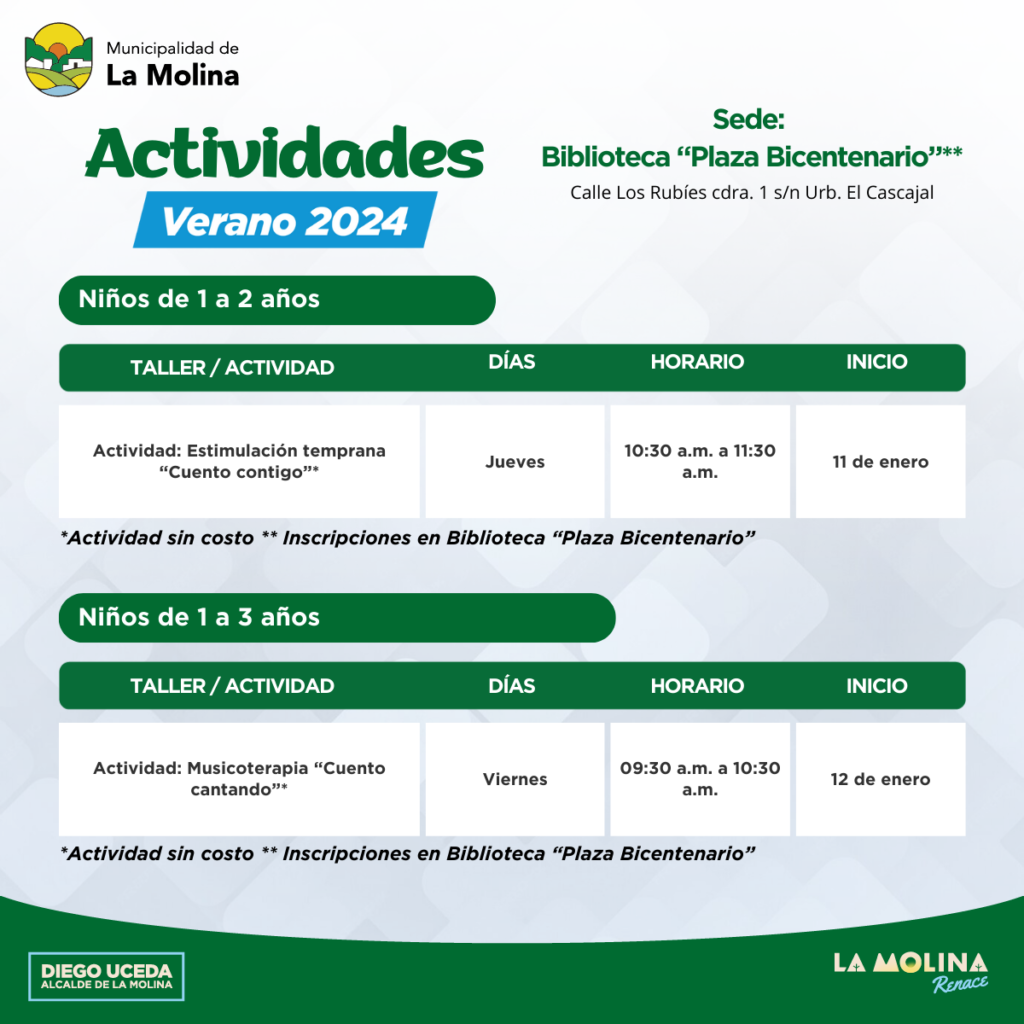 Municipalidad de
La Molina

Actividades
Verano 2024

Sede:
Biblioteca “Plaza Bicentenario”**
Calle Los Rubíes cdra. 1 s/n Urb. El Cascajal

Niños de 1 a 2 años

| TALLER / ACTIVIDAD | DÍAS | HORARIO | INICIO |
|---|---|---|---|
| Actividad: Estimulación temprana “Cuento contigo”* | Jueves | 10:30 a.m. a 11:30 a.m. | 11 de enero |

*Actividad sin costo ** Inscripciones en Biblioteca “Plaza Bicentenario”

Niños de 1 a 3 años

| TALLER / ACTIVIDAD | DÍAS | HORARIO | INICIO |
|---|---|---|---|
| Actividad: Musicoterapia “Cuento cantando”* | Viernes | 09:30 a.m. a 10:30 a.m. | 12 de enero |

*Actividad sin costo ** Inscripciones en Biblioteca “Plaza Bicentenario”

DIEGO UCEDA
ALCALDE DE LA MOLINA

LA MOLINA
Renace